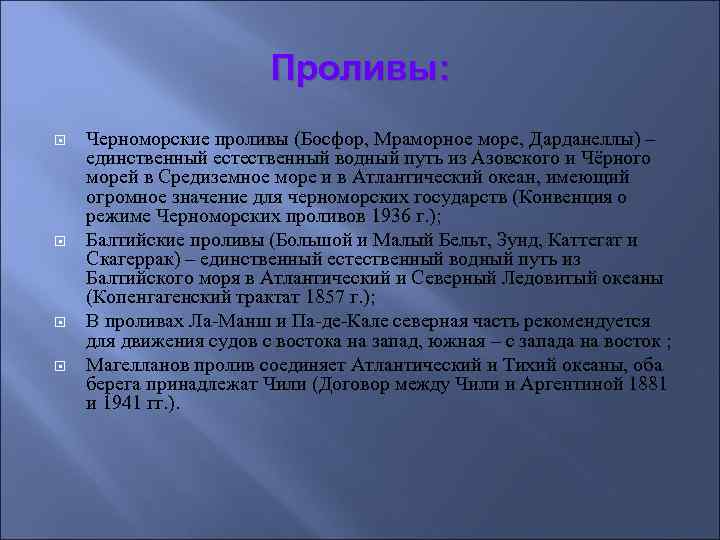 Проливы:

Черноморские проливы (Босфор, Мраморное море, Дарданеллы) – единственный естественный водный путь из Азовского и Чёрного морей в Средиземное море и в Атлантический океан, имеющий огромное значение для черноморских государств (Конвенция о режиме Черноморских проливов 1936 г.);

Балтийские проливы (Большой и Малый Бельт, Зунд, Каттегат и Скагеррак) – единственный естественный водный путь из Балтийского моря в Атлантический и Северный Ледовитый океаны (Копенгагенский трактат 1857 г.);

В проливах Ла-Манш и Па-де-Кале северная часть рекомендуется для движения судов с востока на запад, южная – с запада на восток ;

Магелланов пролив соединяет Атлантический и Тихий океаны, оба берега принадлежат Чили (Договор между Чили и Аргентиной 1881 и 1941 гг.).